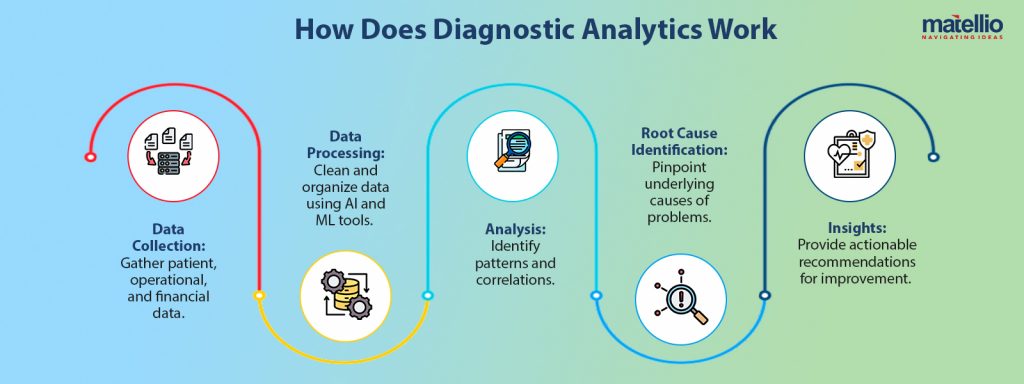 How Does Diagnostic Analytics Work

matellio
NAVIGATING IDEAS

Data Collection: Gather patient, operational, and financial data.

Data Processing: Clean and organize data using AI and ML tools.

Analysis: Identify patterns and correlations.

Root Cause Identification: Pinpoint underlying causes of problems.

Insights: Provide actionable recommendations for improvement.